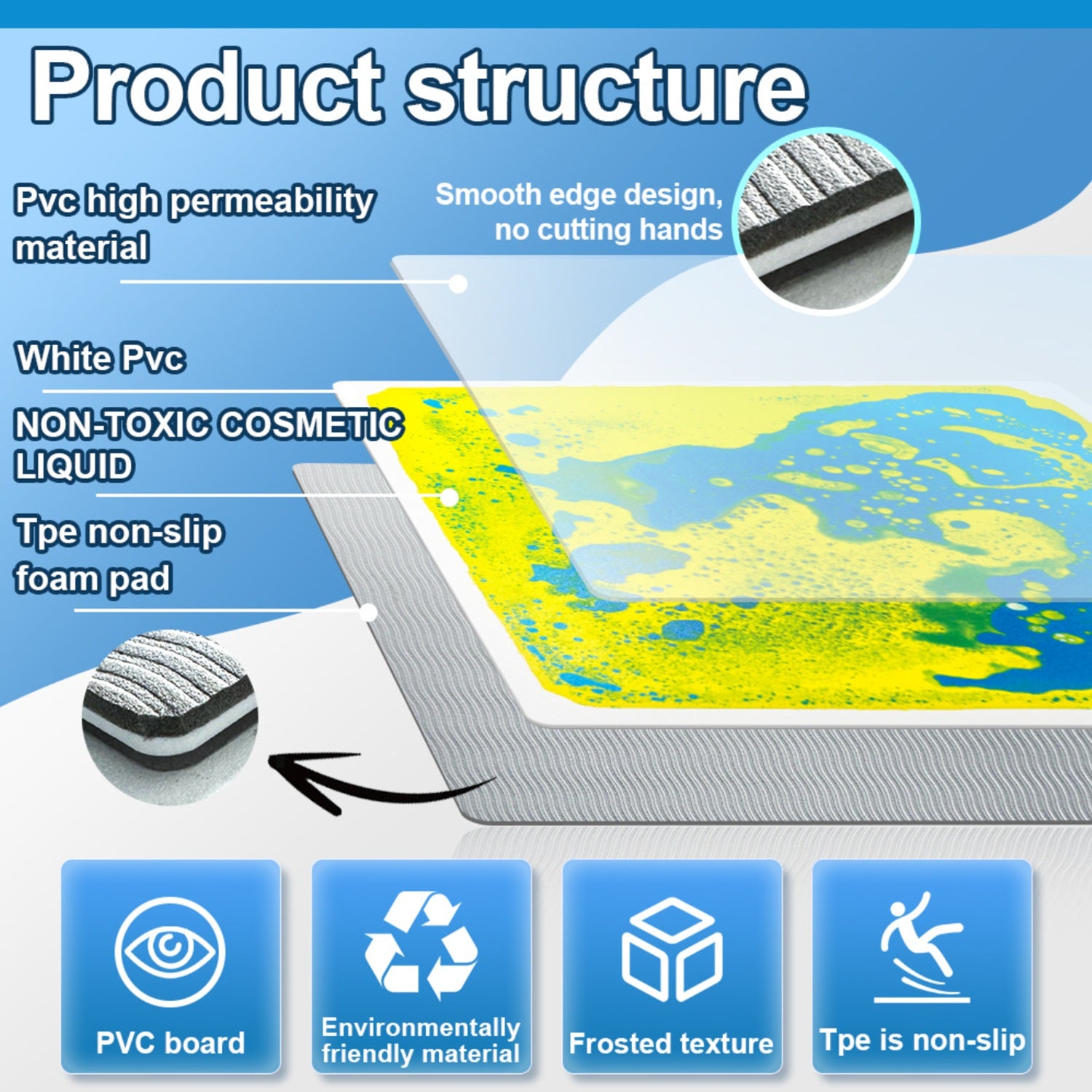 Product structure

Pvc high permeability material

Smooth edge design, no cutting hands

White Pvc

NON-TOXIC COSMETIC LIQUID

Tpe non-slip foam pad

PVC board

Environmentally friendly material

Frosted texture

Tpe is non-slip